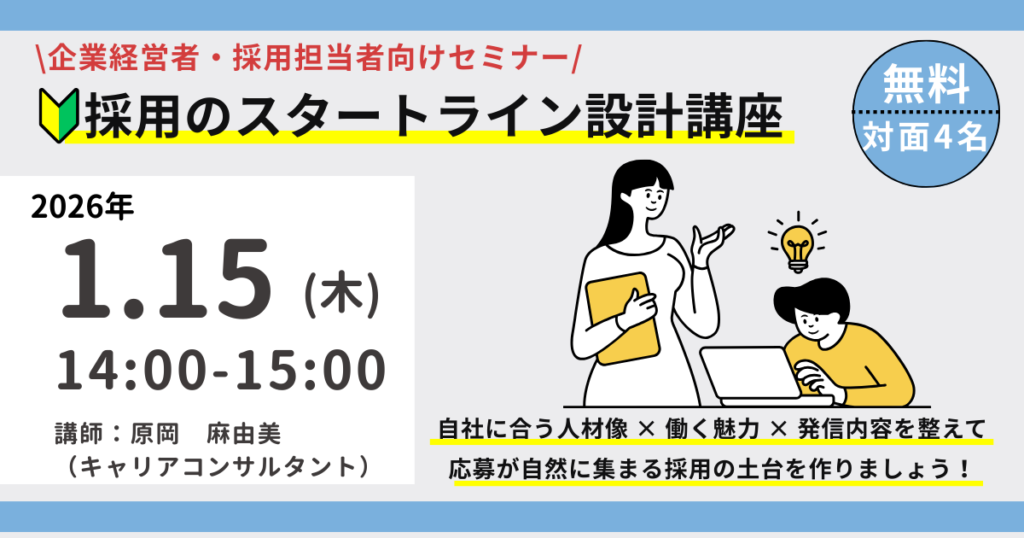 \企業経営者・採用担当者向けセミナー/

採用のスタートライン設計講座

無料
対面4名

2026年
1.15 (木)
14:00-15:00

講師：原岡　麻由美
（キャリアコンサルタント）

自社に合う人材像 × 働く魅力 × 発信内容を整えて
応募が自然に集まる採用の土台を作りましょう！